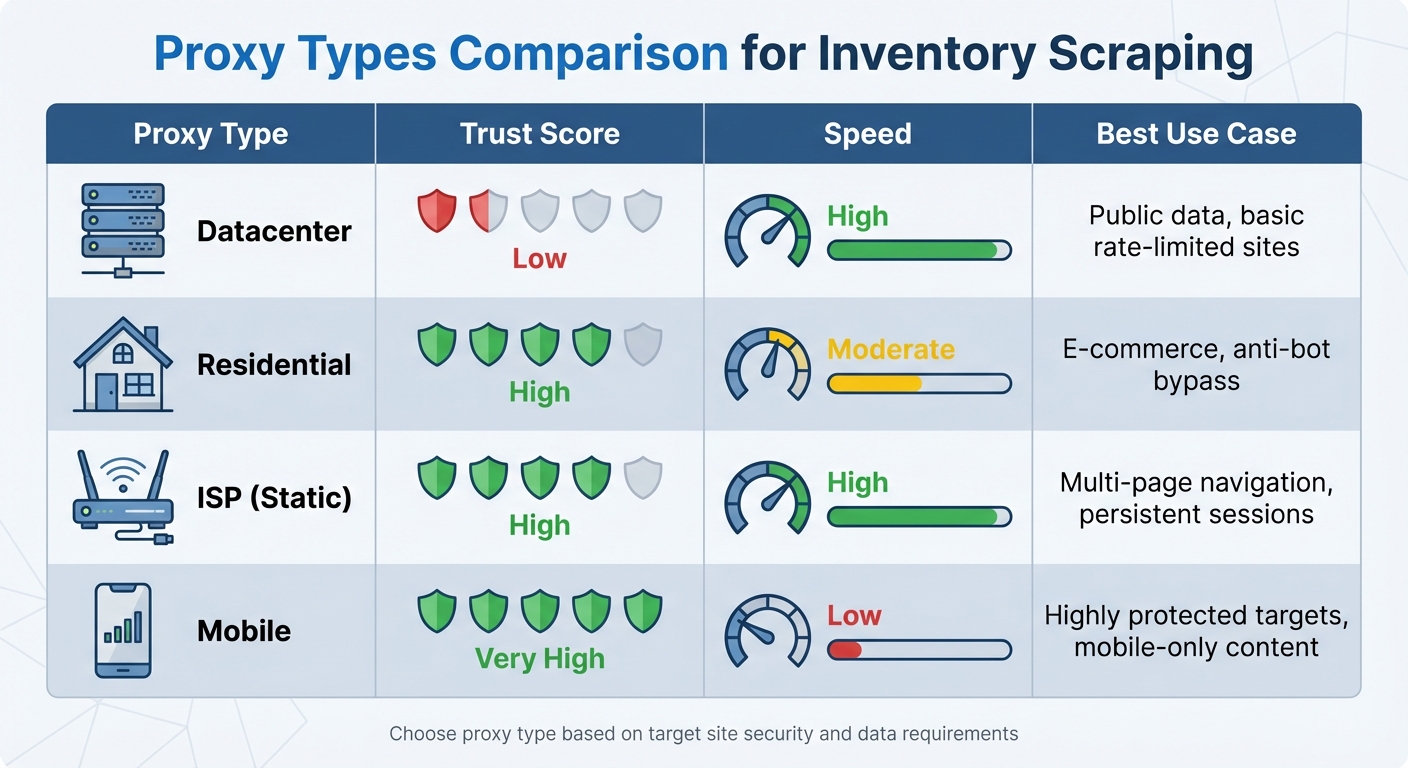 Proxy Types Comparison for Inventory Scraping

| Proxy Type | Trust Score | Speed | Best Use Case |
|---|---|---|---|
| Datacenter | Low | High | Public data, basic rate-limited sites |
| Residential | High | Moderate | E-commerce, anti-bot bypass |
| ISP (Static) | High | High | Multi-page navigation, persistent sessions |
| Mobile | Very High | Low | Highly protected targets, mobile-only content |

Choose proxy type based on target site security and data requirements